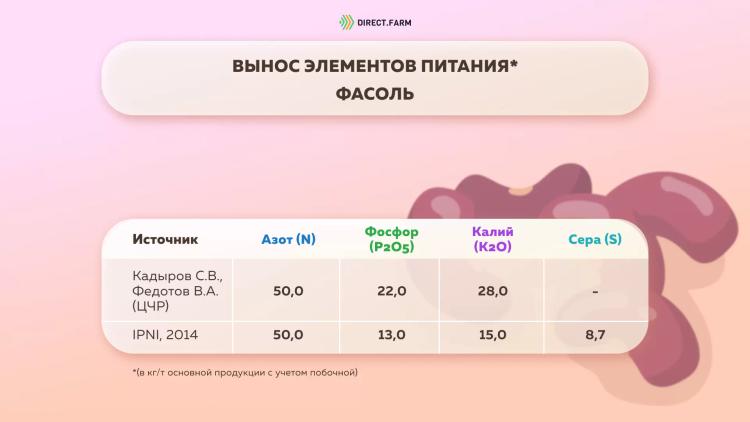 DIRECT.FARM

ВЫНОС ЭЛЕМЕНТОВ ПИТАНИЯ*
ФАСОЛЬ

| Источник | Азот (N) | Фосфор ($P_2O_5$) | Калий ($K_2O$) | Сера (S) |
|---|---|---|---|---|
| Кадыров С.В., Федотов В.А. (ЦЧР) | 50,0 | 22,0 | 28,0 | - |
| IPNI, 2014 | 50,0 | 13,0 | 15,0 | 8,7 |

*(в кг/т основной продукции с учетом побочной)